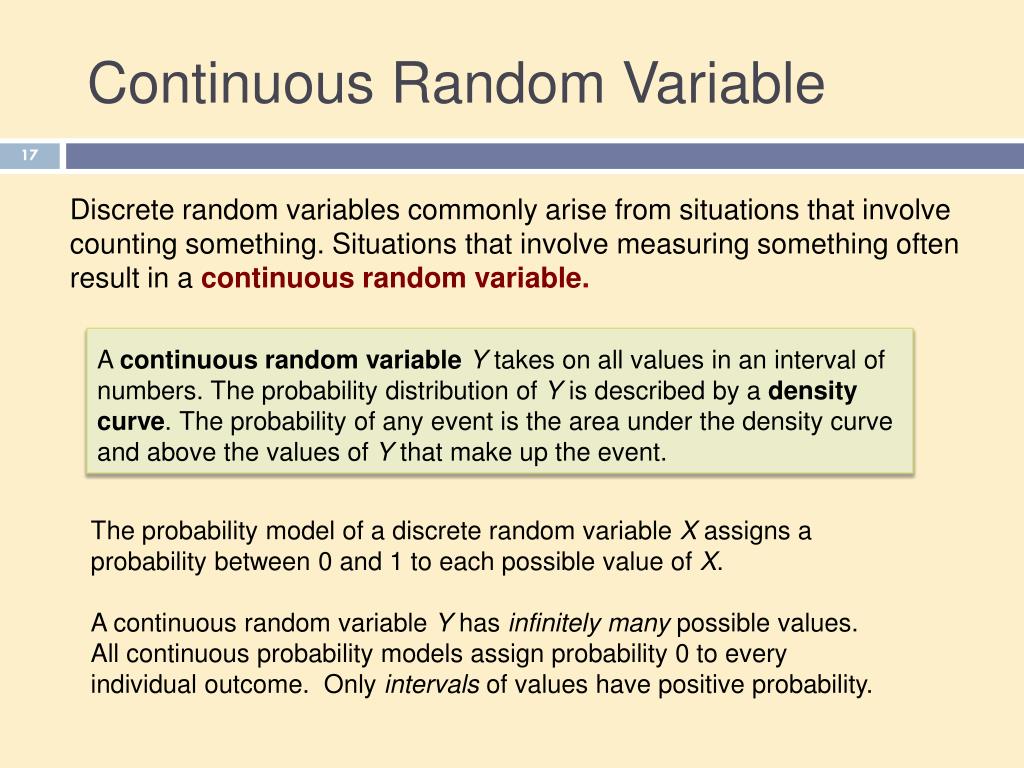 Continuous Random Variable

17

Discrete random variables commonly arise from situations that involve counting something. Situations that involve measuring something often result in a continuous random variable.

A continuous random variable Y takes on all values in an interval of numbers. The probability distribution of Y is described by a density curve. The probability of any event is the area under the density curve and above the values of Y that make up the event.

The probability model of a discrete random variable X assigns a probability between 0 and 1 to each possible value of X.

A continuous random variable Y has infinitely many possible values. All continuous probability models assign probability 0 to every individual outcome. Only intervals of values have positive probability.